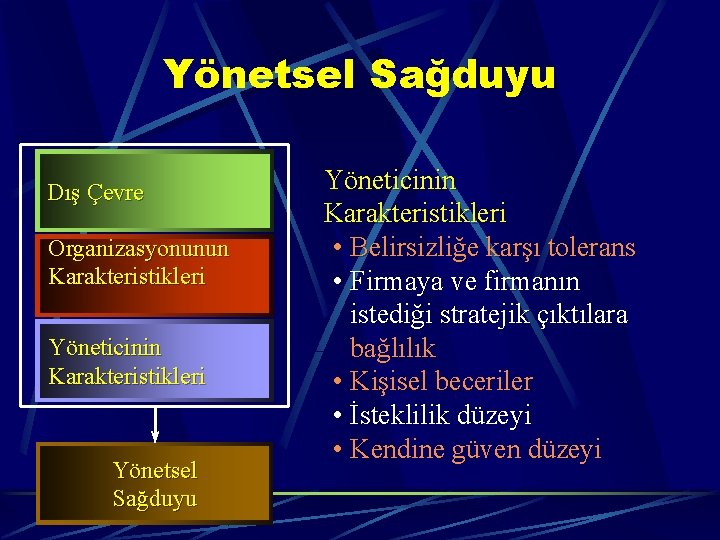 Yönetsel Sağduyu

Dış Çevre

Organizasyonunun Karakteristikleri

Yöneticinin Karakteristikleri

Yönetsel Sağduyu

Yöneticinin Karakteristikleri
• Belirsizliğe karşı tolerans
• Firmaya ve firmanın istediği stratejik çıktılara bağlılık
• Kişisel beceriler
• İsteklilik düzeyi
• Kendine güven düzeyi